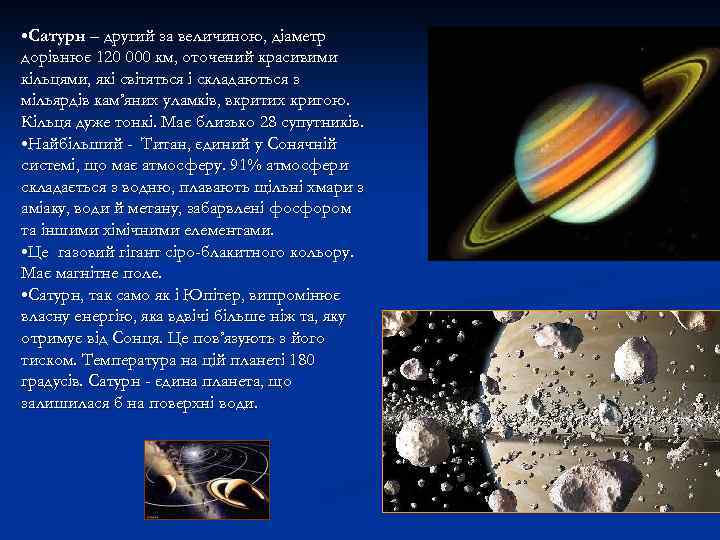 •Сатурн – другий за величиною, діаметр дорівнює 120 000 км, оточений красивими кільцями, які світяться і складаються з мільярдів кам'яних уламків, вкритих кригою. Кільця дуже тонкі. Має близько 28 супутників.
•Найбільший - Титан, єдиний у Сонячній системі, що має атмосферу. 91% атмосфери складається з водню, плавають щільні хмари з аміаку, води й метану, забарвлені фосфором та іншими хімічними елементами.
•Це газовий гігант сіро-блакитного кольору. Має магнітне поле.
•Сатурн, так само як і Юпітер, випромінює власну енергію, яка вдвічі більше ніж та, яку отримує від Сонця. Це пов'язують з його тиском. Температура на цій планеті 180 градусів. Сатурн - єдина планета, що залишилася б на поверхні води.